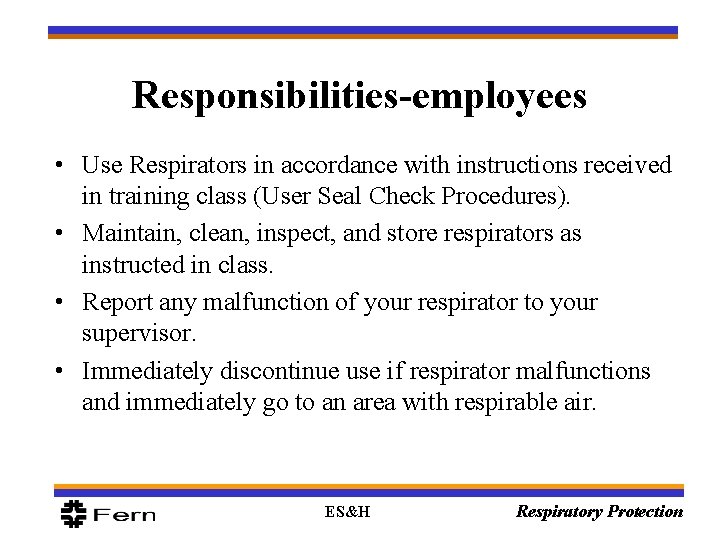 Responsibilities-employees

• Use Respirators in accordance with instructions received in training class (User Seal Check Procedures).

• Maintain, clean, inspect, and store respirators as instructed in class.

• Report any malfunction of your respirator to your supervisor.

• Immediately discontinue use if respirator malfunctions and immediately go to an area with respirable air.

Fern

ES&H

Respiratory Protection